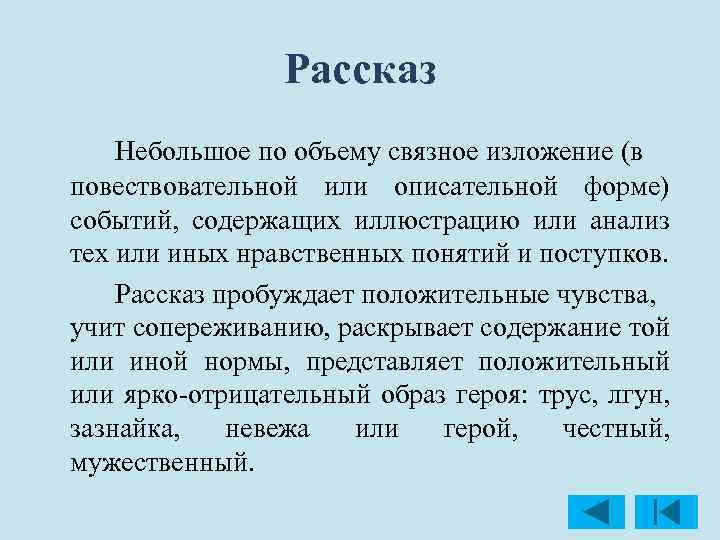 Рассказ

Небольшое по объему связное изложение (в повествовательной или описательной форме) событий, содержащих иллюстрацию или анализ тех или иных нравственных понятий и поступков.

Рассказ пробуждает положительные чувства, учит сопереживанию, раскрывает содержание той или иной нормы, представляет положительный или ярко-отрицательный образ героя: трус, лгун, зазнайка, невежа или герой, честный, мужественный.